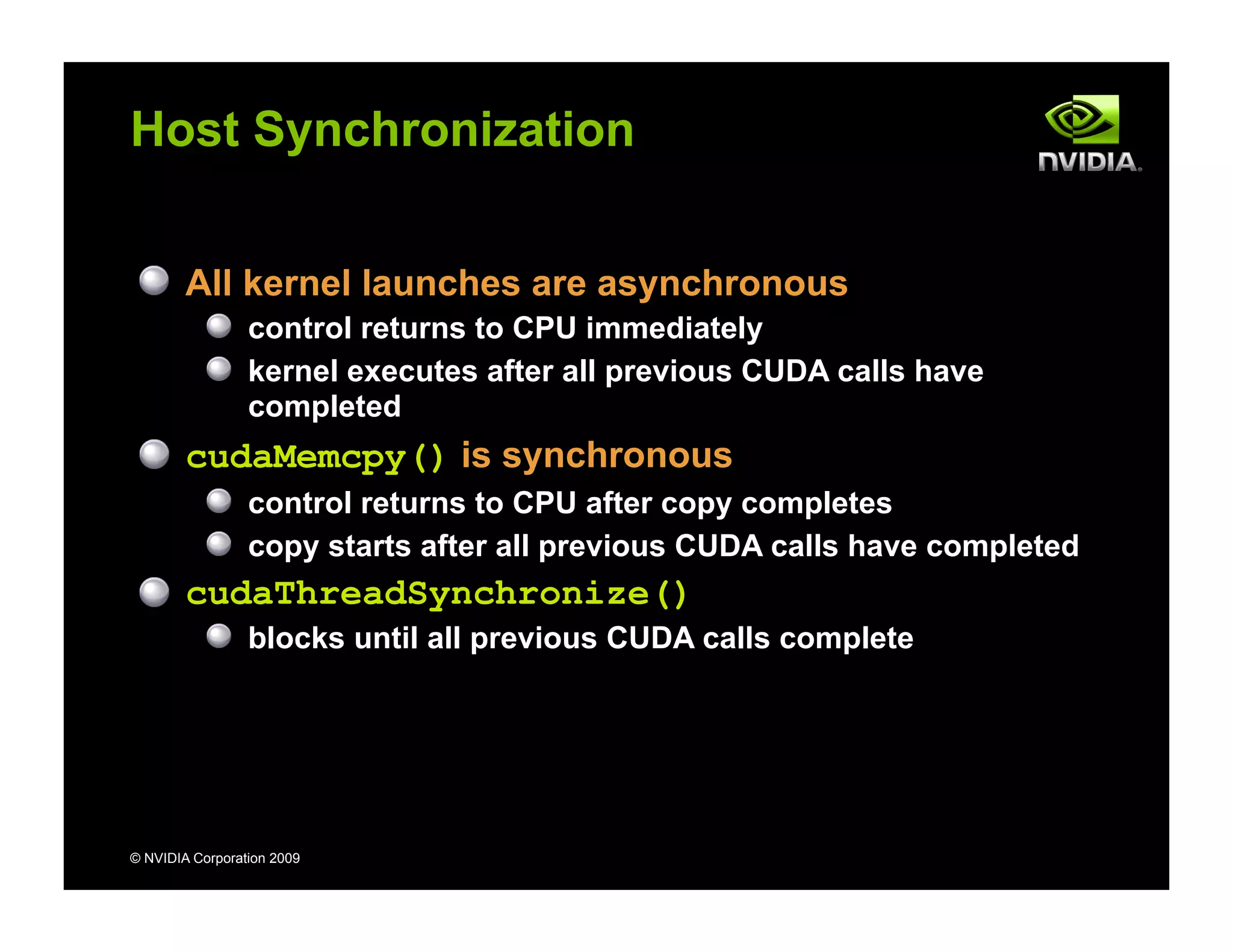 Host Synchronization

NVIDIA.

All kernel launches are asynchronous

control returns to CPU immediately

kernel executes after all previous CUDA calls have completed

cudaMemcpy() is synchronous

control returns to CPU after copy completes

copy starts after all previous CUDA calls have completed

cudaThreadSynchronize()

blocks until all previous CUDA calls complete

© NVIDIA Corporation 2009